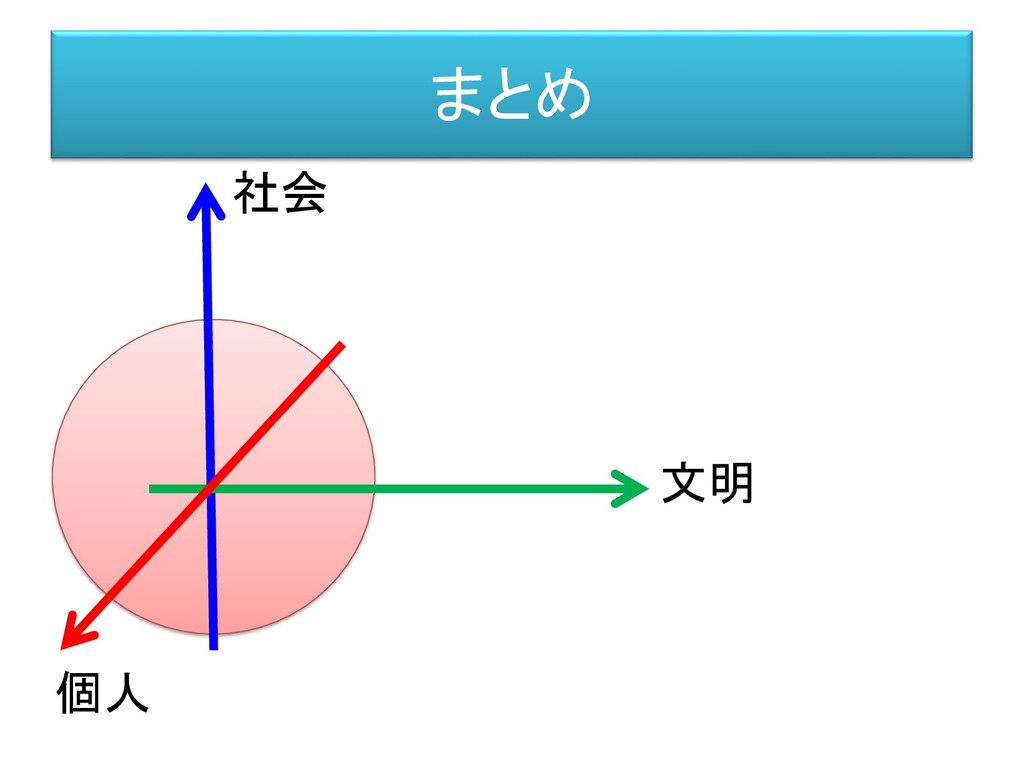 まとめ

社会

文明

個人